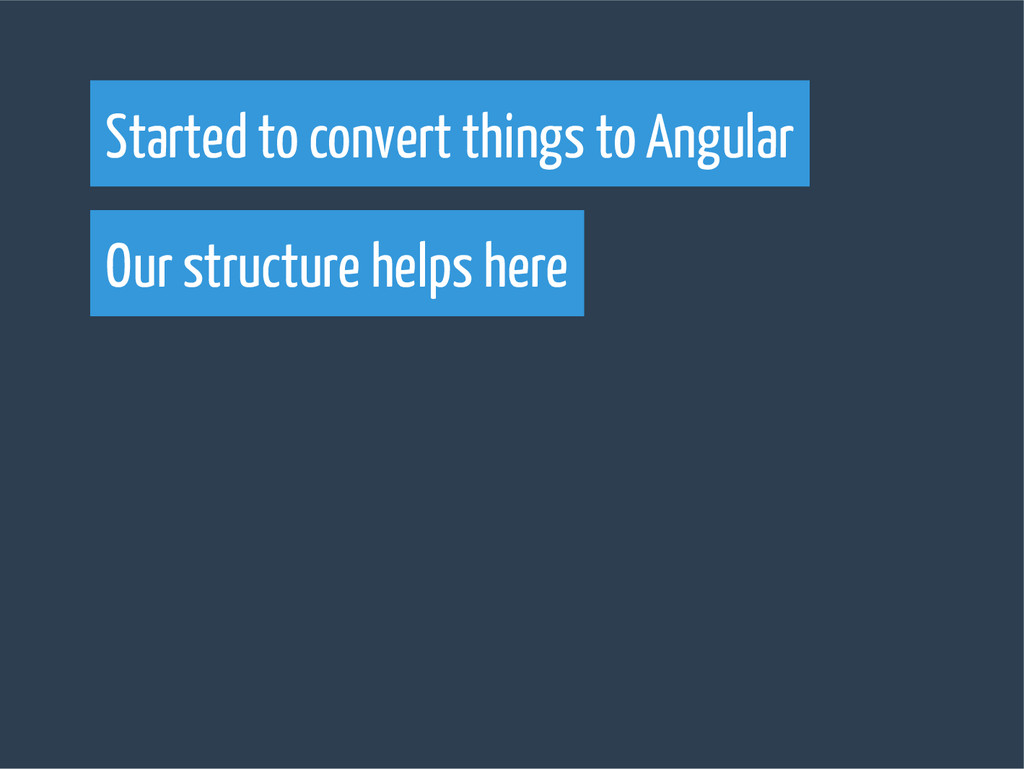 Started to convert things to Angular

Our structure helps here